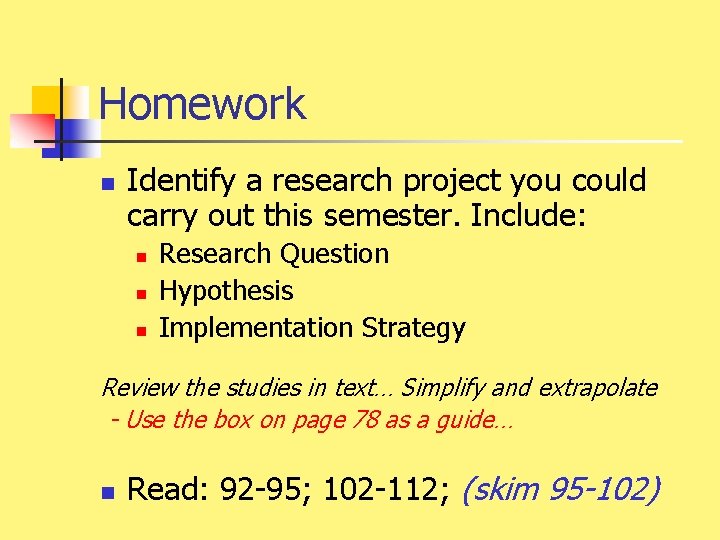 Homework

Identify a research project you could carry out this semester. Include:

Research Question

Hypothesis

Implementation Strategy

Review the studies in text… Simplify and extrapolate
- Use the box on page 78 as a guide…

Read: 92-95; 102-112; (skim 95-102)